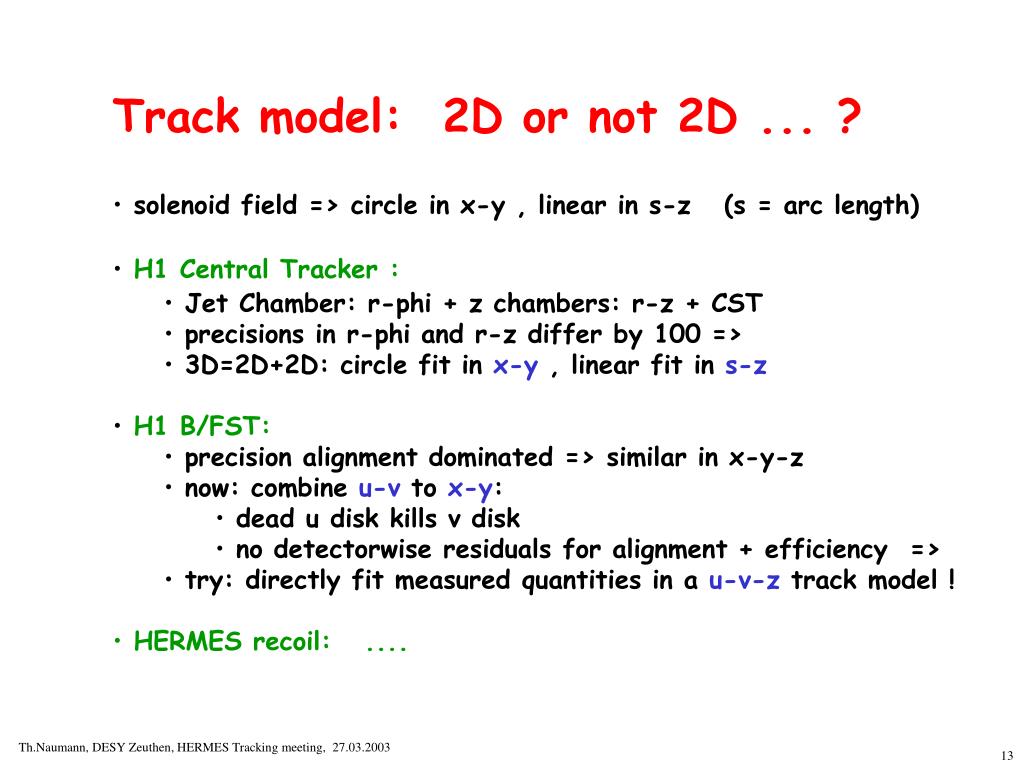 Track model:  2D or not 2D ... ?

• solenoid field => circle in x-y , linear in s-z   (s = arc length)

• H1 Central Tracker :
• Jet Chamber: r-phi + z chambers: r-z + CST
• precisions in r-phi and r-z differ by 100 =>
• 3D=2D+2D: circle fit in x-y , linear fit in s-z

• H1 B/FST:
• precision alignment dominated => similar in x-y-z
• now: combine u-v to x-y:
• dead u disk kills v disk
• no detectorwise residuals for alignment + efficiency  =>
• try: directly fit measured quantities in a u-v-z track model !

• HERMES recoil:   ....

Th.Naumann, DESY Zeuthen, HERMES Tracking meeting,  27.03.2003

13